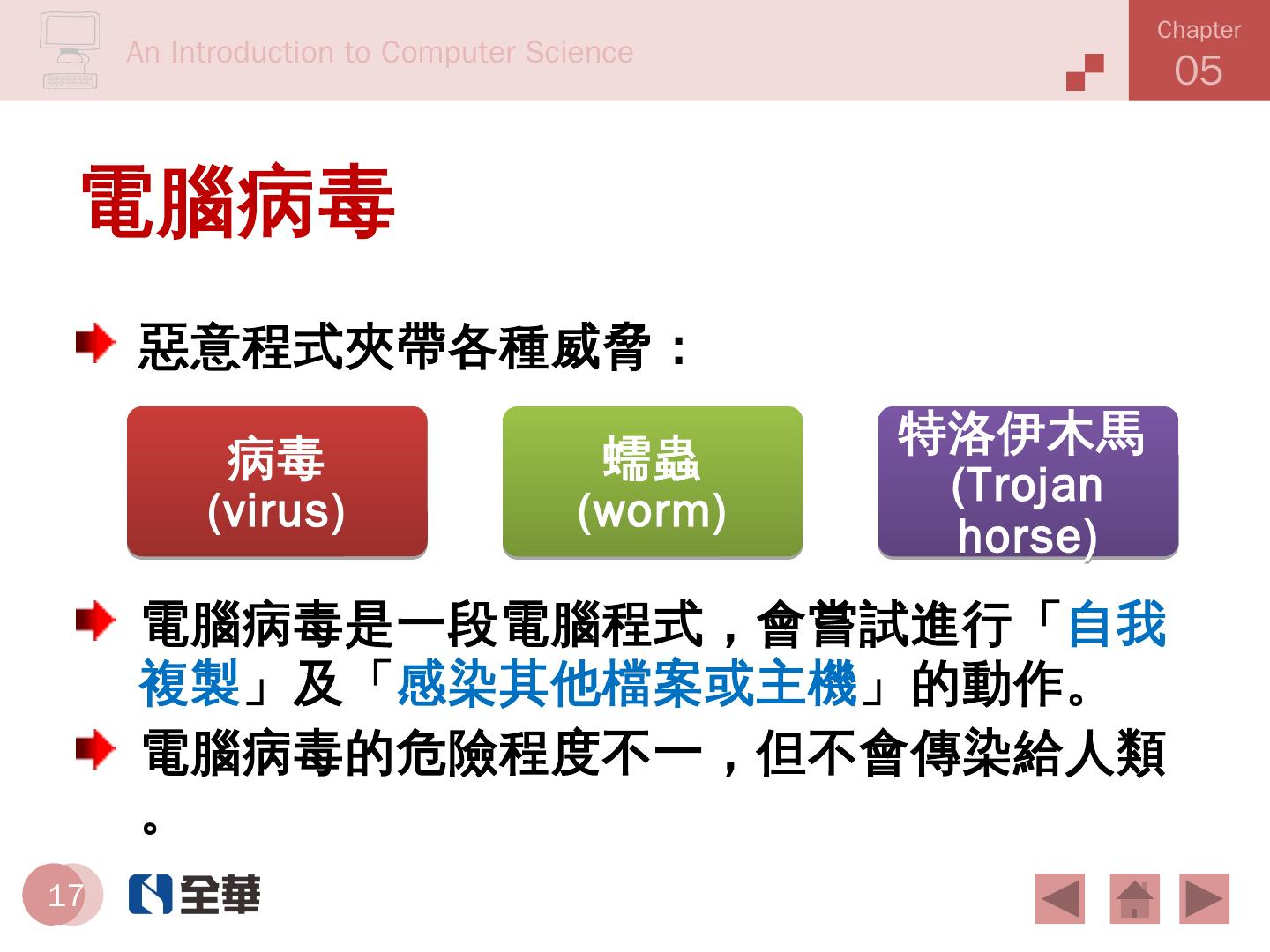 An Introduction to Computer Science

Chapter 05

電腦病毒

惡意程式夾帶各種威脅：

病毒 (virus)

蠕蟲 (worm)

特洛伊木馬 (Trojan horse)

電腦病毒是一段電腦程式，會嘗試進行「自我複製」及「感染其他檔案或主機」的動作。

電腦病毒的危險程度不一，但不會傳染給人類。

17

全華